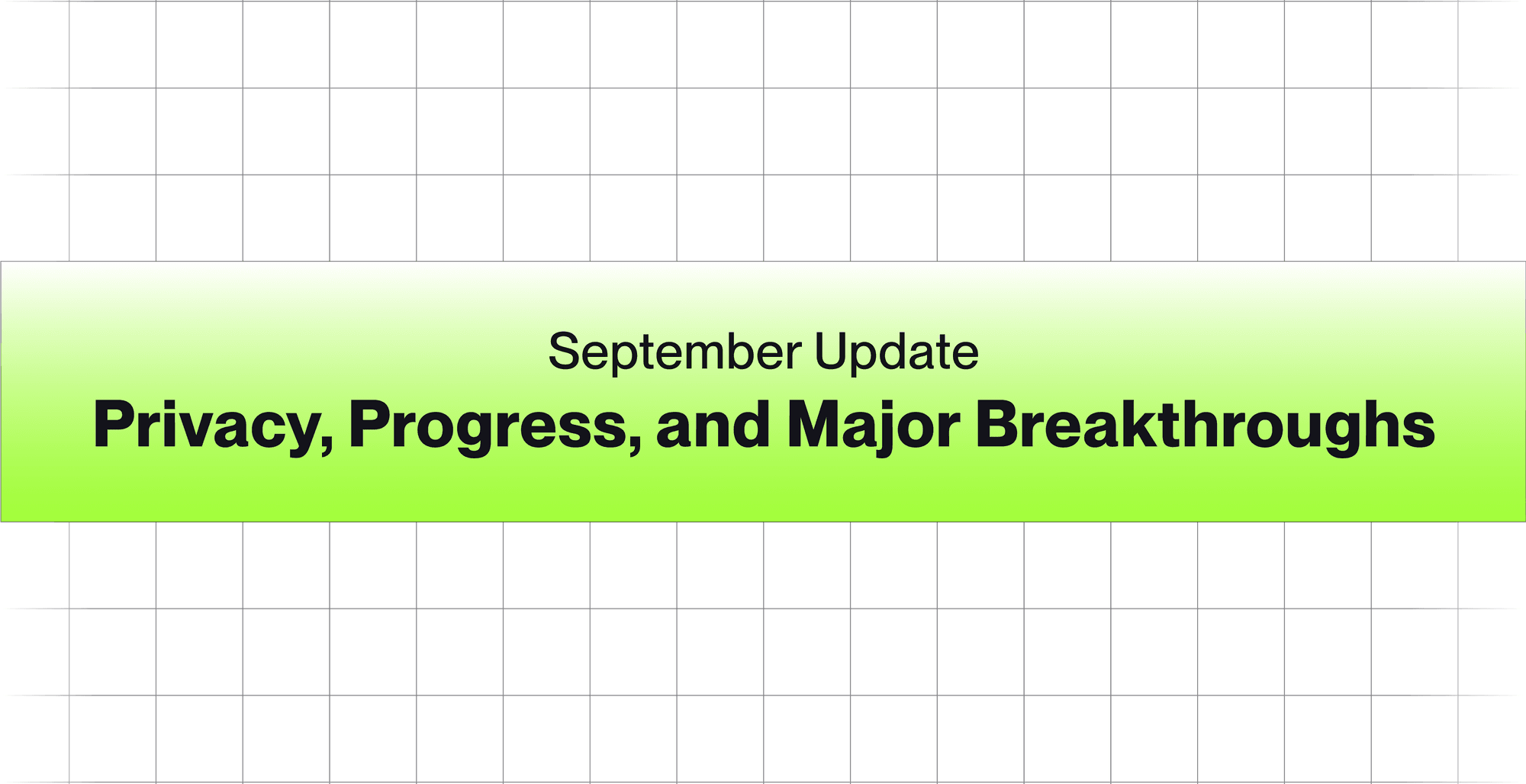 September Update

Privacy, Progress, and Major Breakthroughs